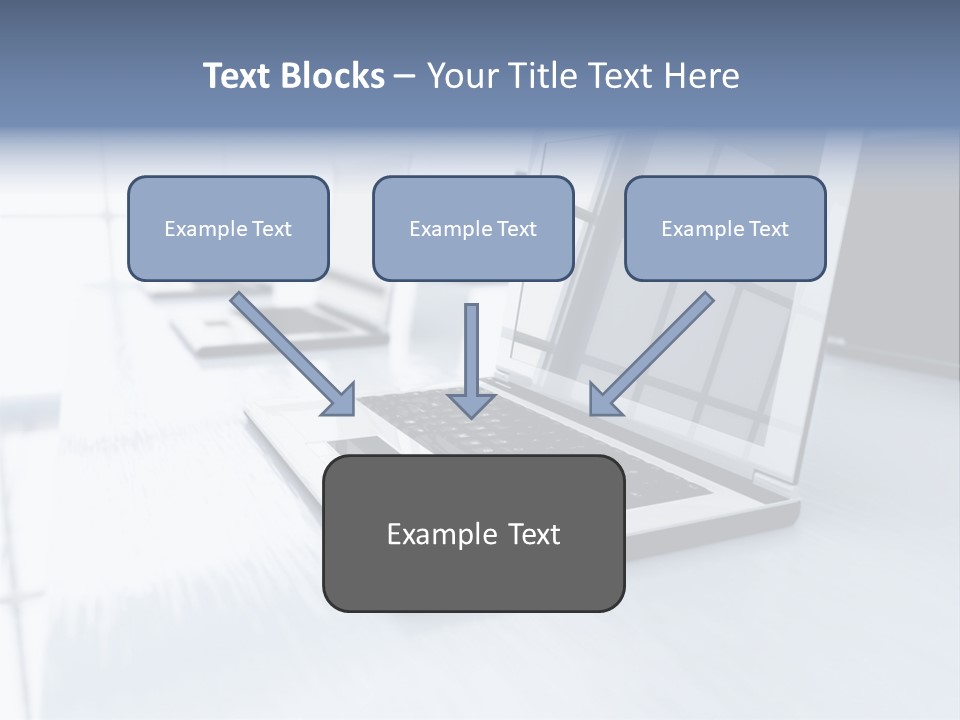 Text Blocks – Your Title Text Here

Example Text

Example Text

Example Text

Example Text